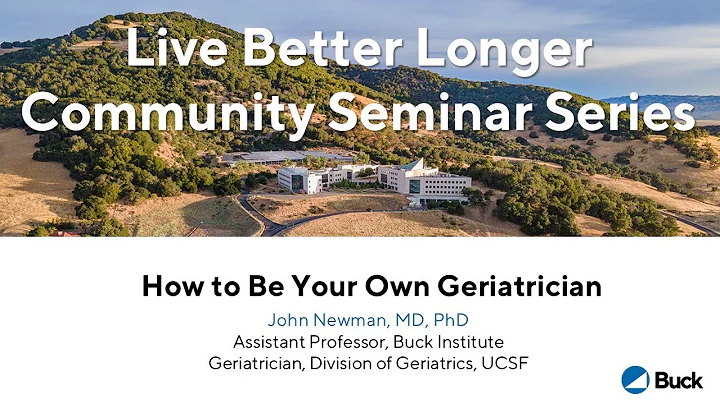 Live Better Longer
Community Seminar Series

How to Be Your Own Geriatrician

John Newman, MD, PhD
Assistant Professor, Buck Institute
Geriatrician, Division of Geriatrics, UCSF

Buck